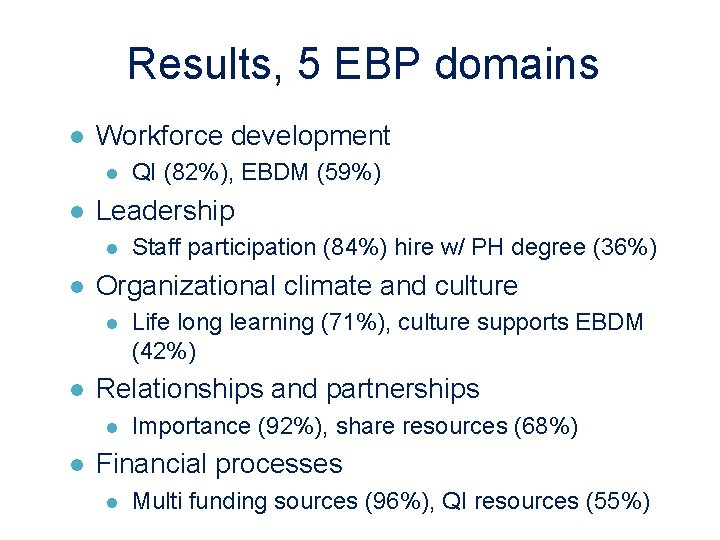 Results, 5 EBP domains

- Workforce development
  - QI (82%), EBDM (59%)
- Leadership
  - Staff participation (84%) hire w/ PH degree (36%)
- Organizational climate and culture
  - Life long learning (71%), culture supports EBDM (42%)
- Relationships and partnerships
  - Importance (92%), share resources (68%)
- Financial processes
  - Multi funding sources (96%), QI resources (55%)